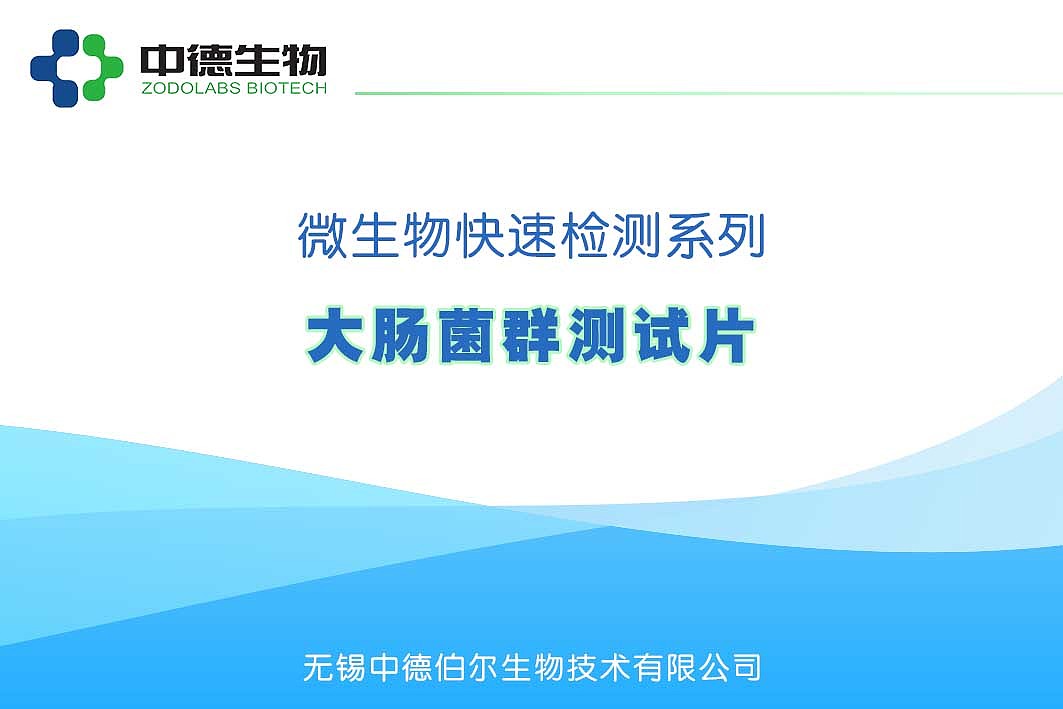 中德生物
ZODOLABS BIOTECH

微生物快速检测系列

大肠菌群测试片

无锡中德伯尔生物技术有限公司